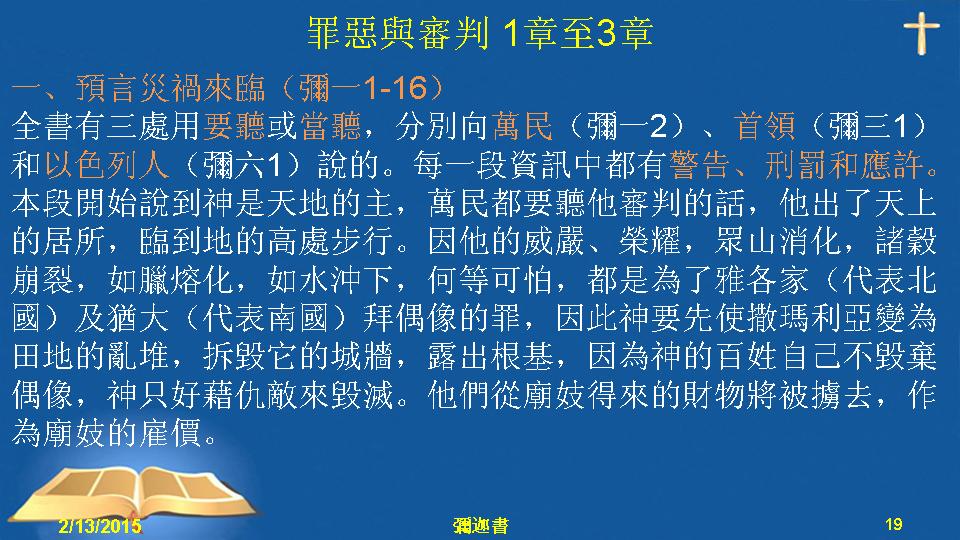 罪惡與審判 1章至3章

一、預言災禍來臨（彌一1-16）

全書有三處用要聽或當聽，分別向萬民（彌一2）、首領（彌三1）和以色列人（彌六1）說的。每一段資訊中都有警告、刑罰和應許。本段開始說到神是天地的主，萬民都要聽他審判的話，他出了天上的居所，臨到地的高處步行。因他的威嚴、榮耀，眾山消化，諸穀崩裂，如臘熔化，如水沖下，何等可怕，都是為了雅各家（代表北國）及猶大（代表南國）拜偶像的罪，因此神要先使撒瑪利亞變為田地的亂堆，拆毀它的城牆，露出根基，因為神的百姓自己不毀棄偶像，神只好藉仇敵來毀滅。他們從廟妓得來的財物將被擄去，作為廟妓的雇價。

2/13/2015

彌迦書

19